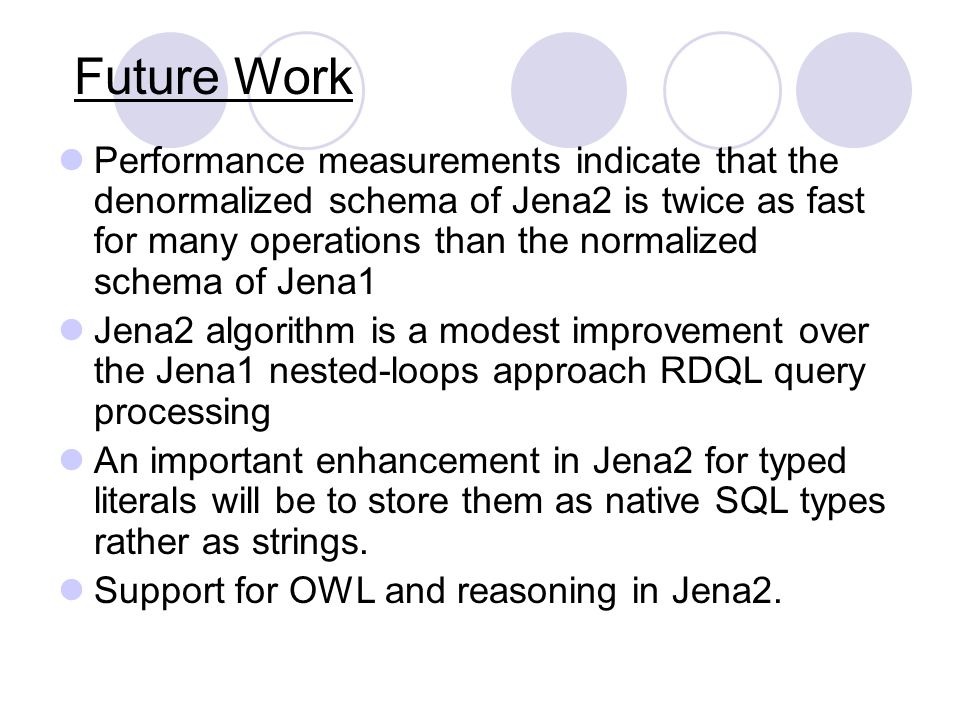 Future Work

Performance measurements indicate that the denormalized schema of Jena2 is twice as fast for many operations than the normalized schema of Jena1

Jena2 algorithm is a modest improvement over the Jena1 nested-loops approach RDQL query processing

An important enhancement in Jena2 for typed literals will be to store them as native SQL types rather as strings.

Support for OWL and reasoning in Jena2.